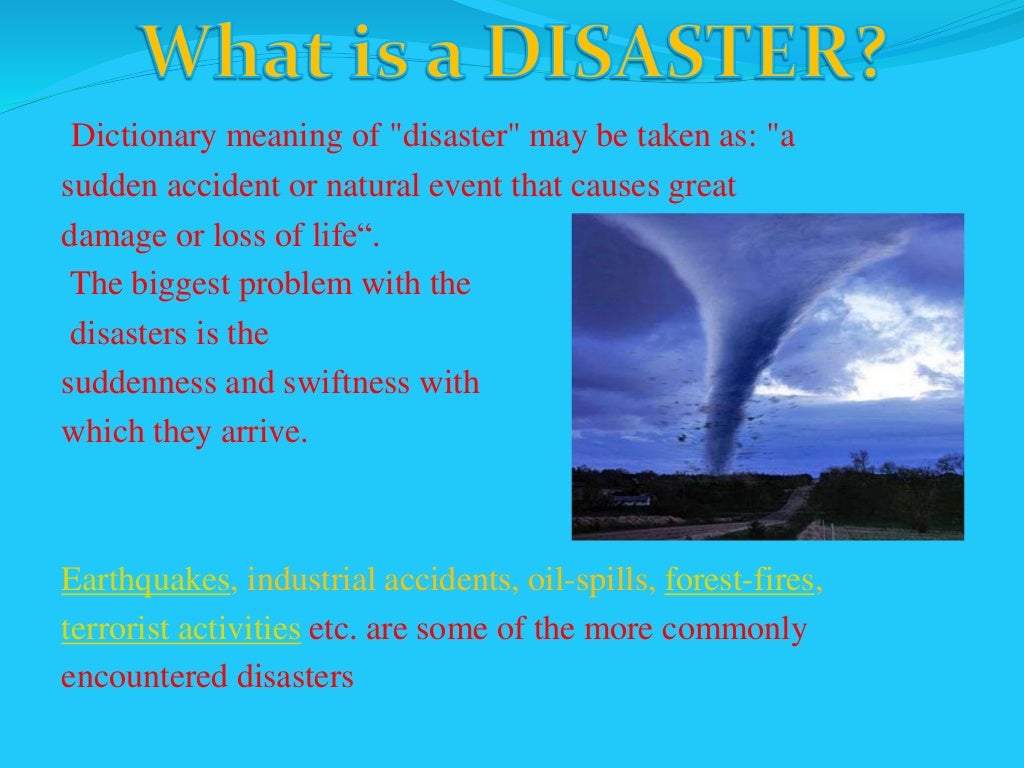 What is a DISASTER?

Dictionary meaning of "disaster" may be taken as: "a sudden accident or natural event that causes great damage or loss of life“.

The biggest problem with the disasters is the suddenness and swiftness with which they arrive.

Earthquakes, industrial accidents, oil-spills, forest-fires, terrorist activities etc. are some of the more commonly encountered disasters